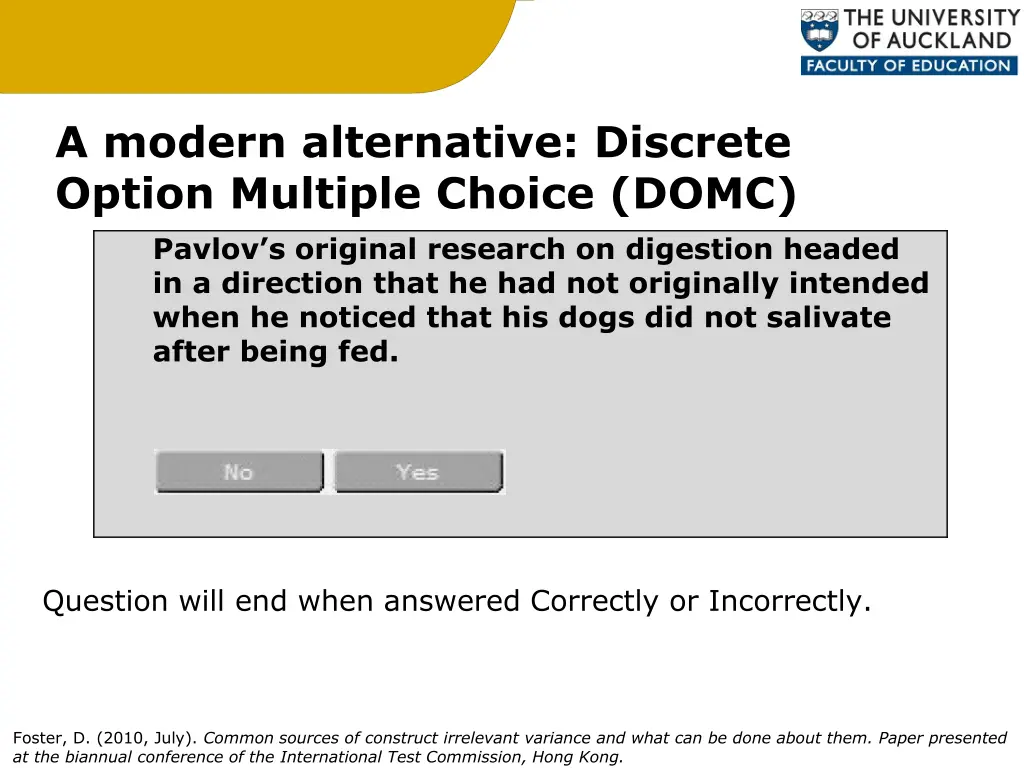 THE UNIVERSITY OF AUCKLAND
FACULTY OF EDUCATION

A modern alternative: Discrete Option Multiple Choice (DOMC)

Pavlov's original research on digestion headed in a direction that he had not originally intended when he noticed that his dogs did not salivate after being fed.

No
Yes

Question will end when answered Correctly or Incorrectly.

Foster, D. (2010, July). Common sources of construct irrelevant variance and what can be done about them. Paper presented at the biannual conference of the International Test Commission, Hong Kong.